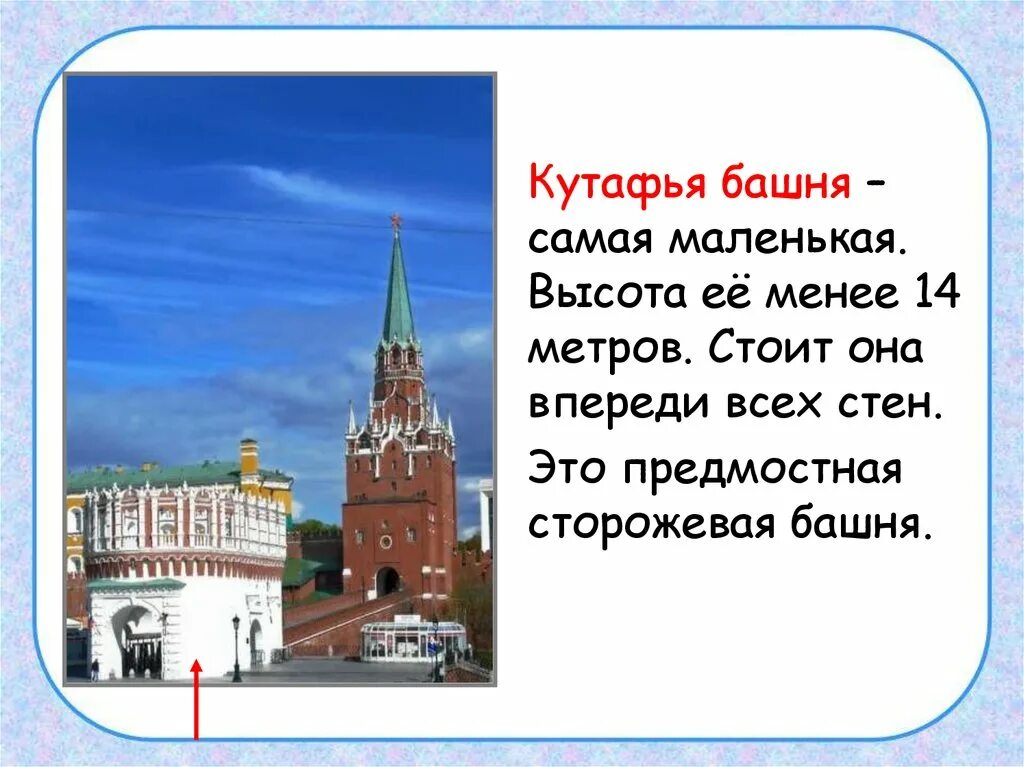 Кутафья башня – самая маленькая. Высота её менее 14 метров. Стоит она впереди всех стен.

Это предмостная сторожевая башня.